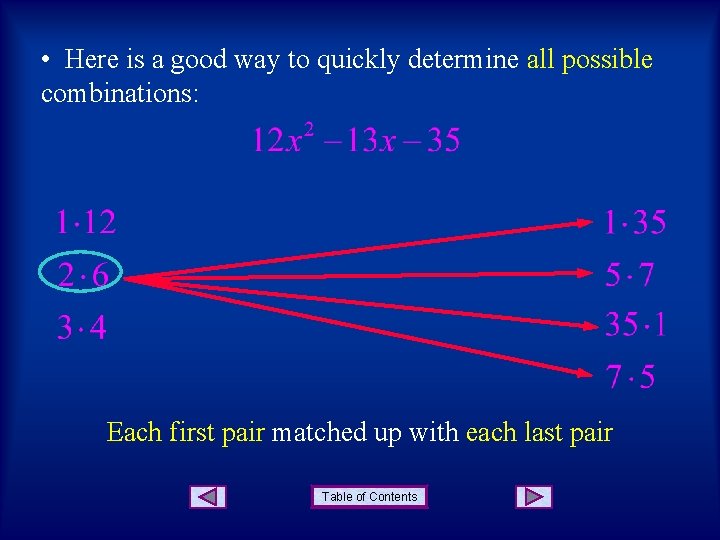 • Here is a good way to quickly determine all possible combinations:

$12x^2 - 13x - 35$

$1 \cdot 12$

$2 \cdot 6$

$3 \cdot 4$

$1 \cdot 35$

$5 \cdot 7$

$35 \cdot 1$

$7 \cdot 5$

Each first pair matched up with each last pair

Table of Contents